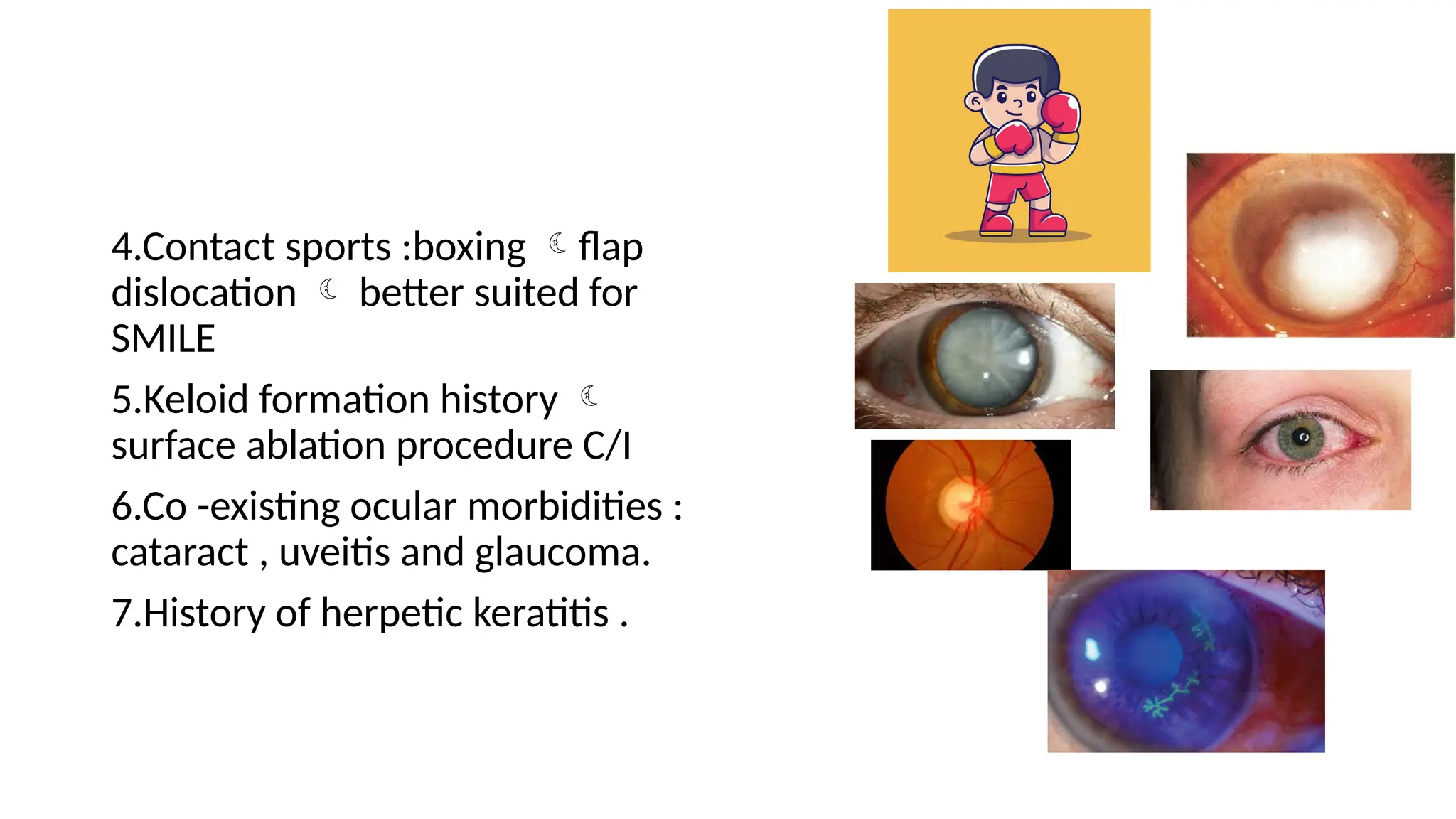 4.Contact sports :boxing ☾ flap dislocation ☾ better suited for SMILE

5.Keloid formation history ☾ surface ablation procedure C/I

6.Co -existing ocular morbidities : cataract , uveitis and glaucoma.

7.History of herpetic keratitis .